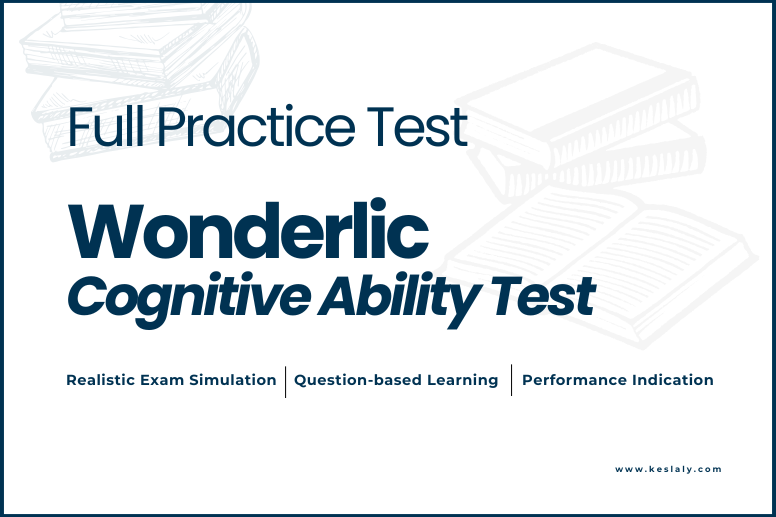 Full Practice Test

Wonderlic
Cognitive Ability Test

Realistic Exam Simulation | Question-based Learning | Performance Indication

www.keslaly.com